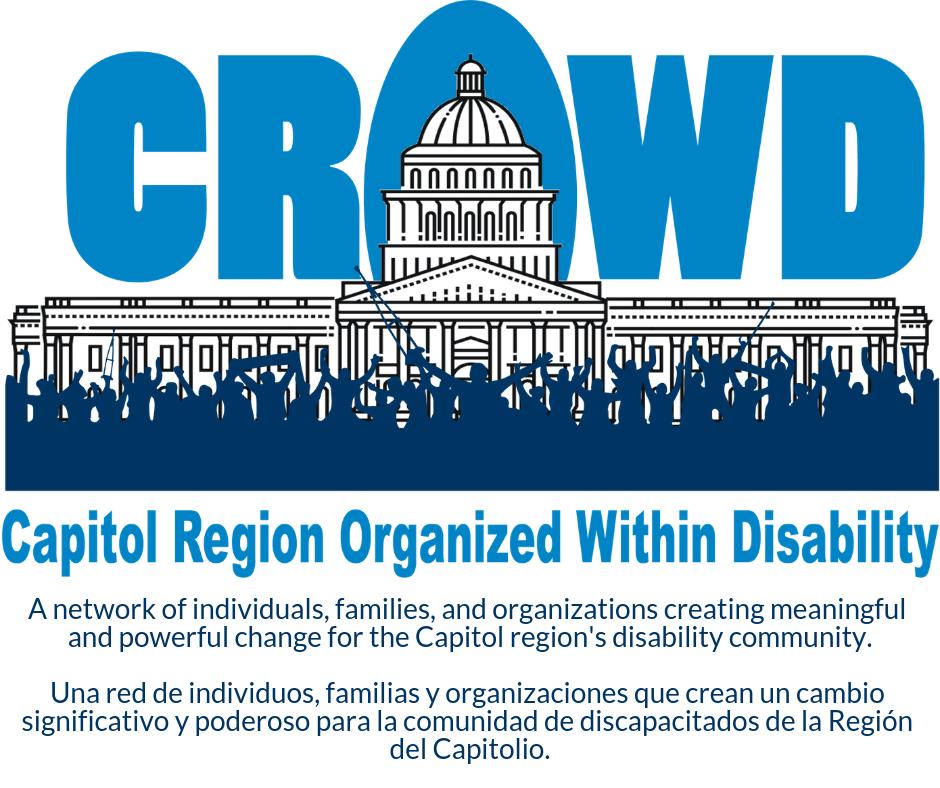 CROWD

Capitol Region Organized Within Disability

A network of individuals, families, and organizations creating meaningful and powerful change for the Capitol region's disability community.

Una red de individuos, familias y organizaciones que crean un cambio significativo y poderoso para la comunidad de discapacitados de la Región del Capitolio.